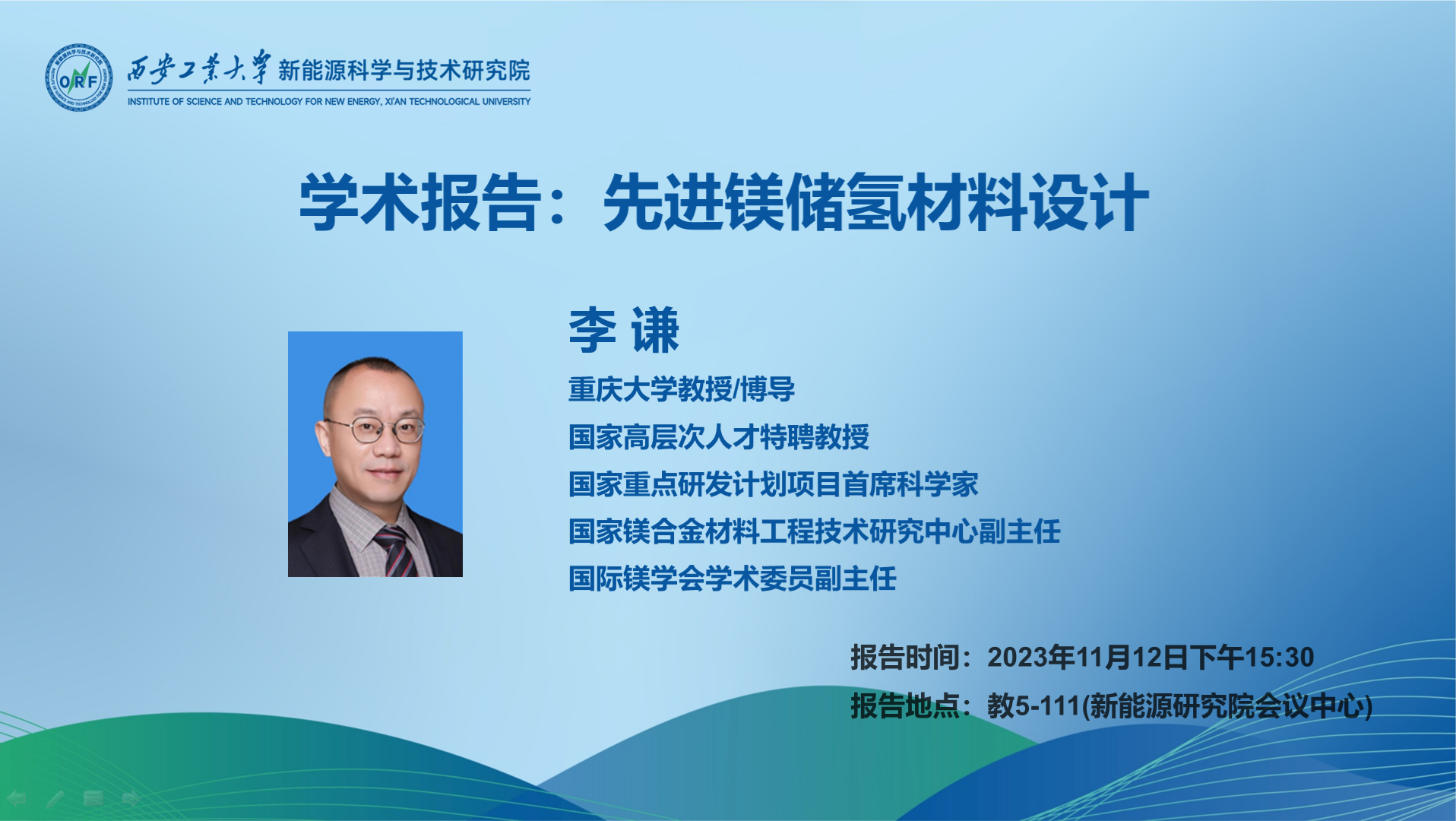 ORF

西安工業大學 新能源科学与技术研究院
INSTITUTE OF SCIENCE AND TECHNOLOGY FOR NEW ENERGY, XI'AN TECHNOLOGICAL UNIVERSITY

学术报告：先进镁储氢材料设计

李 谦

重庆大学教授/博导
国家高层次人才特聘教授
国家重点研发计划项目首席科学家
国家镁合金材料工程技术研究中心副主任
国际镁学会学术委员副主任

报告时间：2023年11月12日下午15:30
报告地点：教5-111(新能源研究院会议中心)